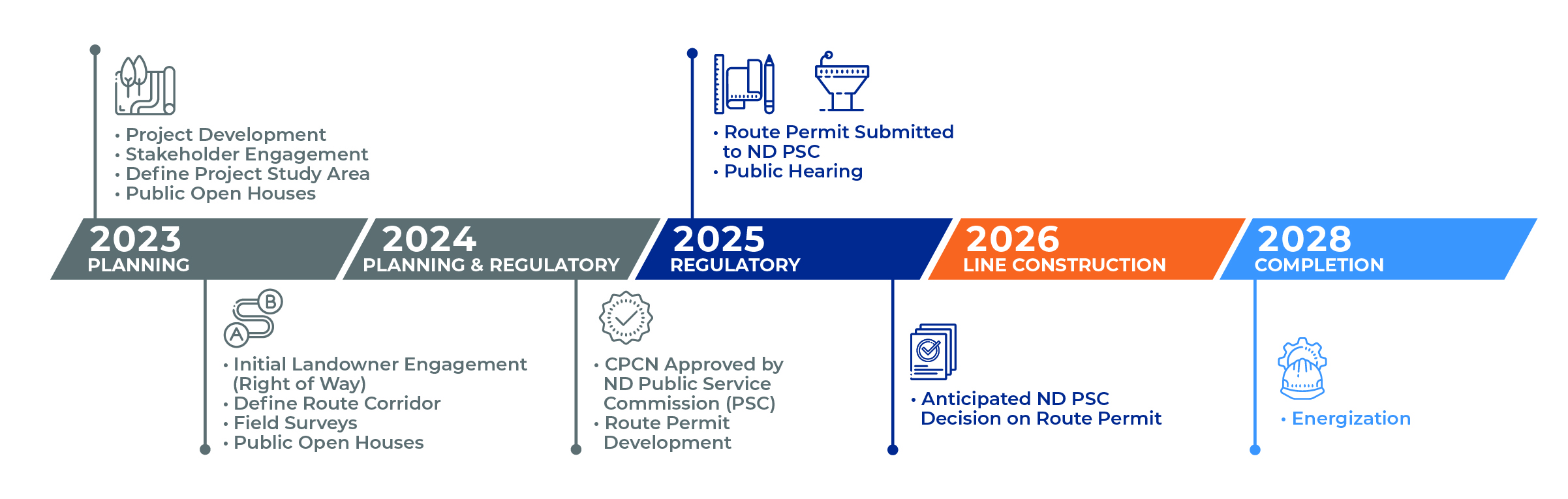 • Project Development
• Stakeholder Engagement
• Define Project Study Area
• Public Open Houses

• Route Permit Submitted to ND PSC
• Public Hearing

2023
PLANNING

2024
PLANNING & REGULATORY

2025
REGULATORY

2026
LINE CONSTRUCTION

2028
COMPLETION

B
A

• Initial Landowner Engagement (Right of Way)
• Define Route Corridor
• Field Surveys
• Public Open Houses

• CPCN Approved by ND Public Service Commission (PSC)
• Route Permit Development

• Anticipated ND PSC Decision on Route Permit

• Energization